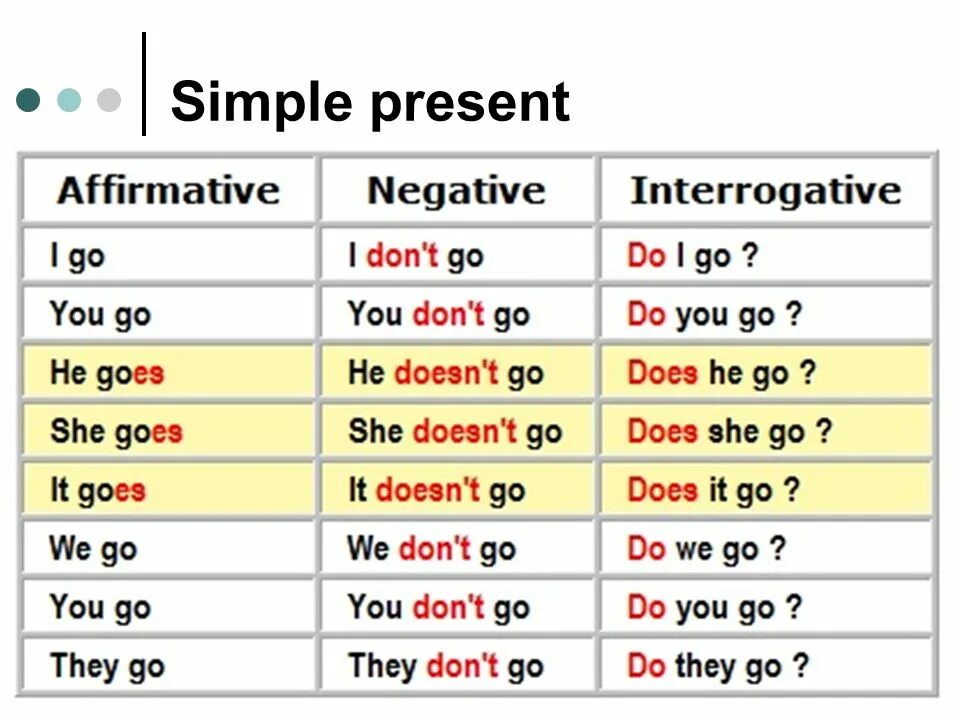 Simple present

| Affirmative | Negative | Interrogative |
|---|---|---|
| I go | I don't go | Do I go ? |
| You go | You don't go | Do you go ? |
| He goes | He doesn't go | Does he go ? |
| She goes | She doesn't go | Does she go ? |
| It goes | It doesn't go | Does it go ? |
| We go | We don't go | Do we go ? |
| You go | You don't go | Do you go ? |
| They go | They don't go | Do they go ? |